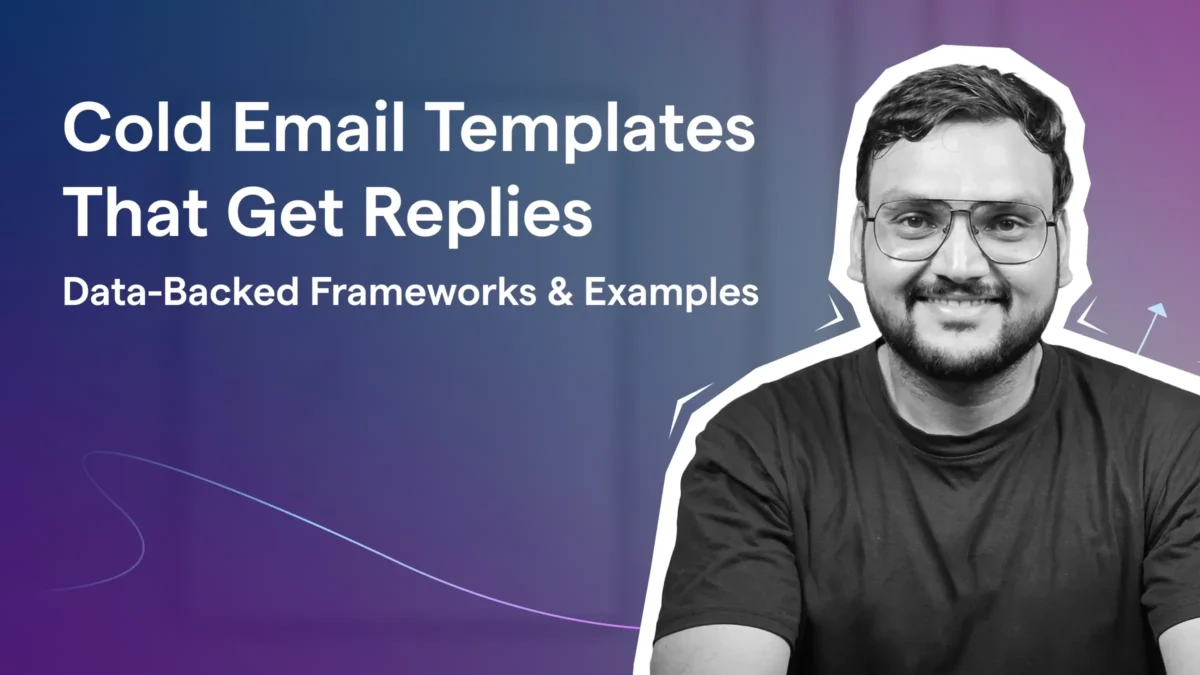 Cold Email Templates That Get Replies

Data-Backed Frameworks & Examples